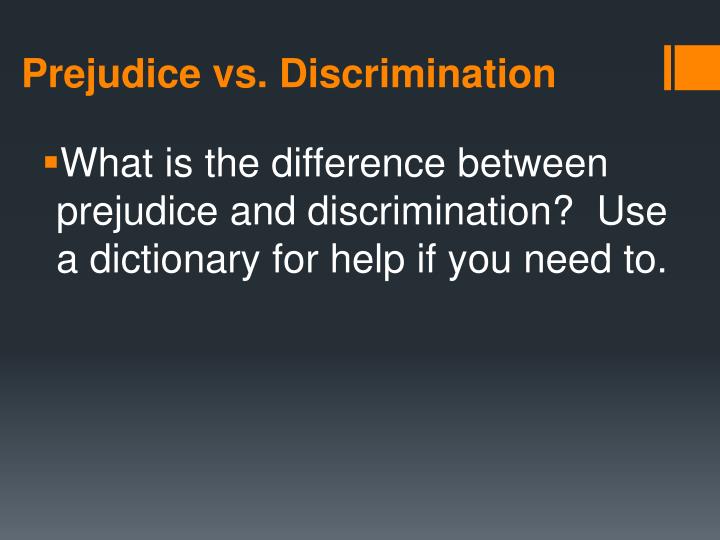 Prejudice vs. Discrimination

▪What is the difference between prejudice and discrimination? Use a dictionary for help if you need to.